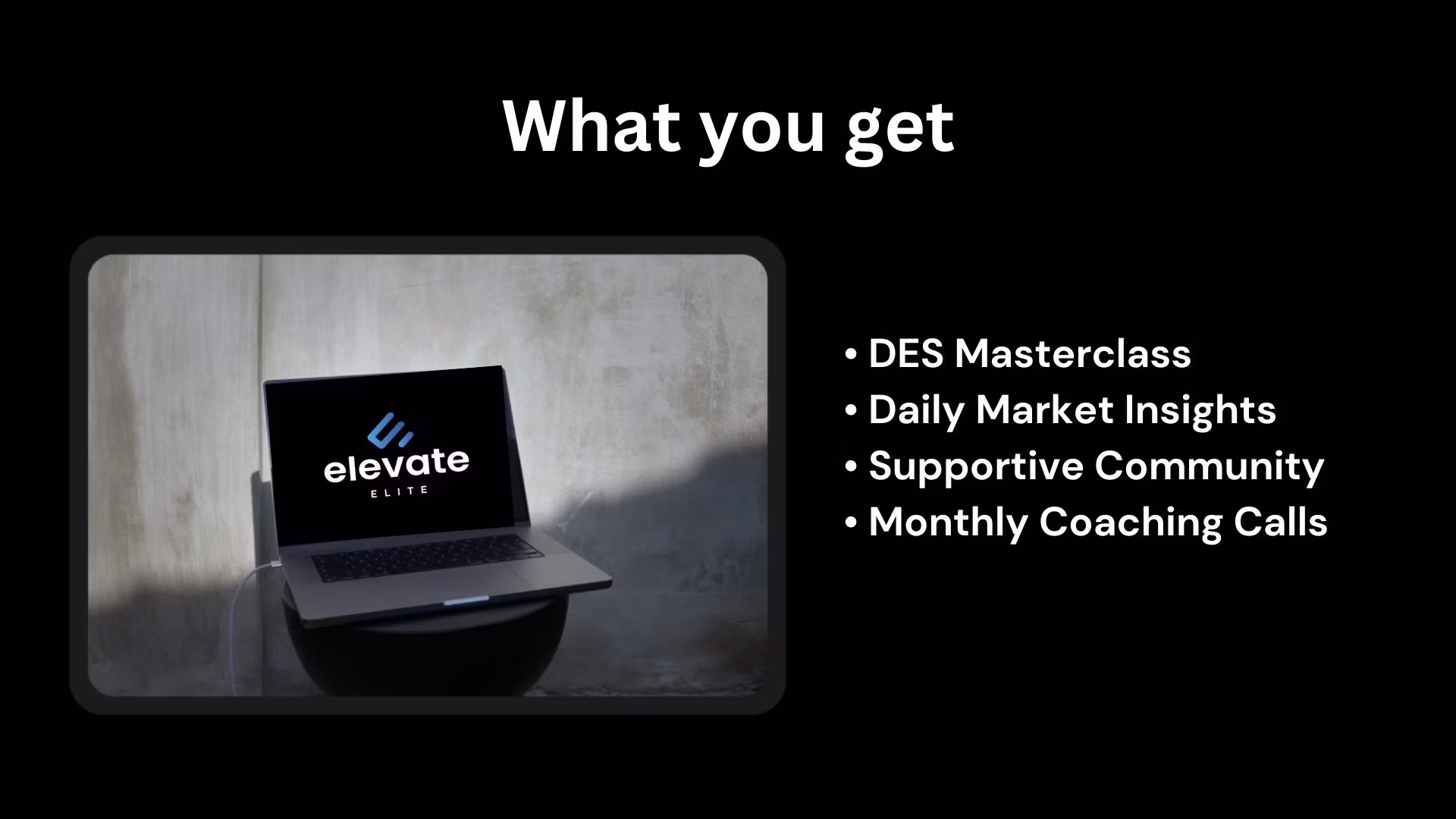 What you get

elevate
ELITE

• DES Masterclass
• Daily Market Insights
• Supportive Community
• Monthly Coaching Calls